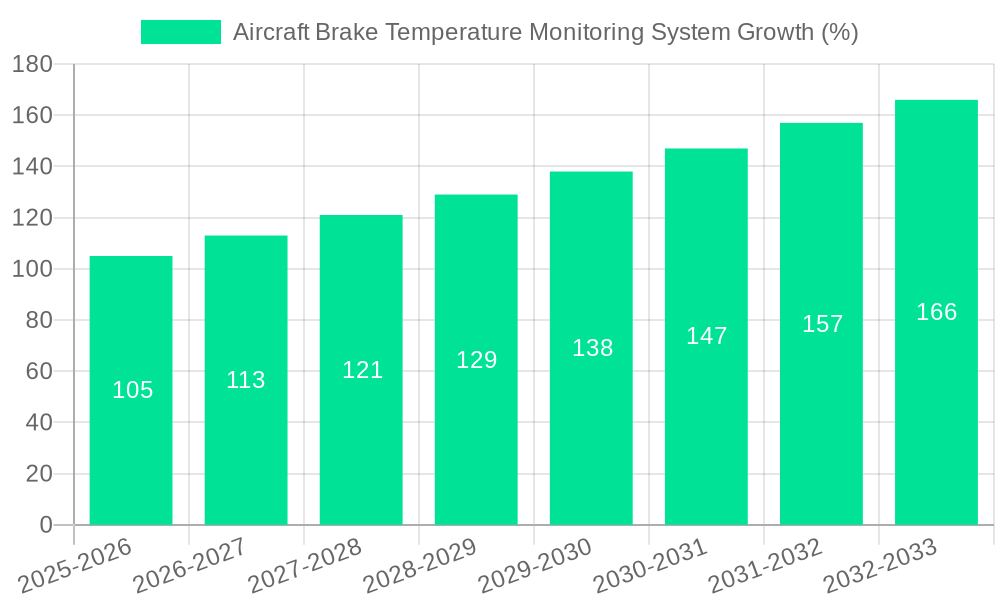 Aircraft Brake Temperature Monitoring System Growth (%)

180
160
140
120
100
80
60
40
20
0

105
113
121
129
138
147
157
166

2025-2026
2026-2027
2027-2028
2028-2029
2029-2030
2030-2031
2031-2032
2032-2033